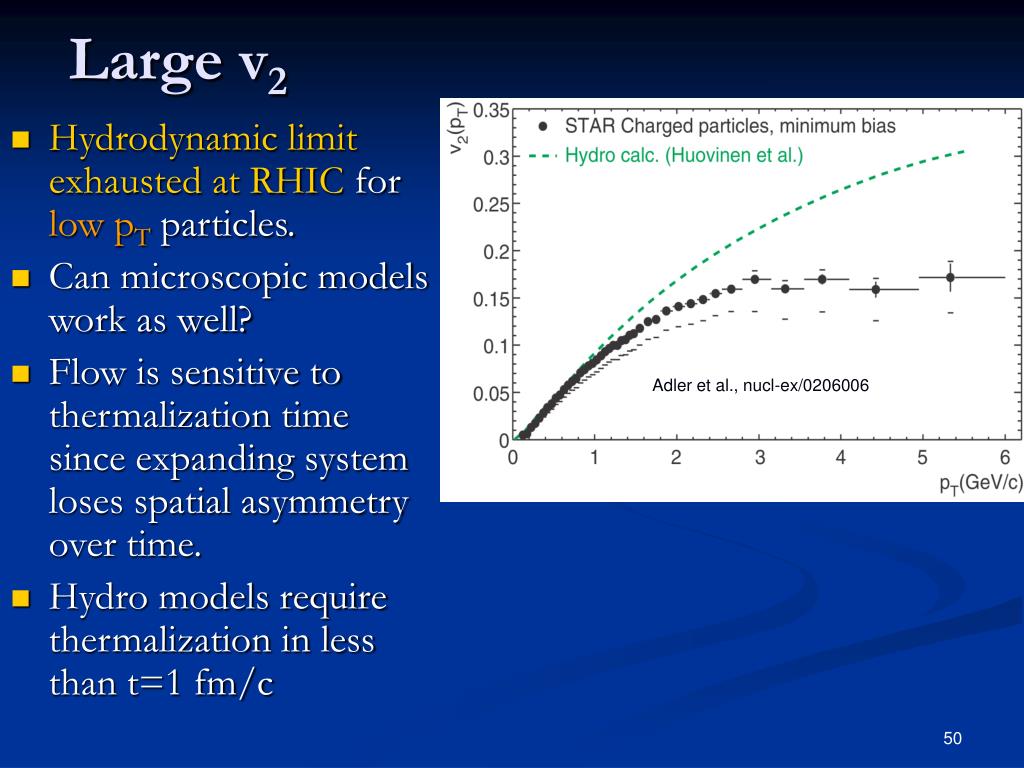 Large $v_2$

- Hydrodynamic limit exhausted at RHIC for low $p_T$ particles.
- Can microscopic models work as well?
- Flow is sensitive to thermalization time since expanding system loses spatial asymmetry over time.
- Hydro models require thermalization in less than t=1 fm/c

$v_2(p_T)$
0.35
0.3
0.25
0.2
0.15
0.1
0.05
0
STAR Charged particles, minimum bias
Hydro calc. (Huovinen et al.)
Adler et al., nucl-ex/0206006
0 1 2 3 4 5 6
$p_T$(GeV/c)

50